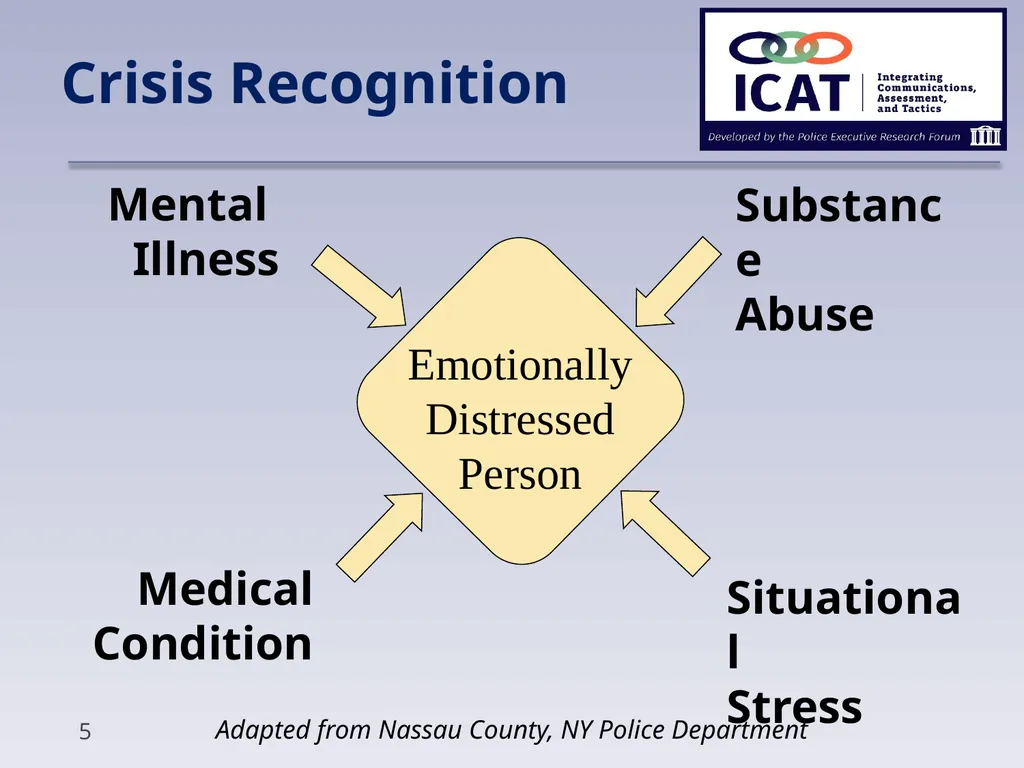 Crisis Recognition

ICAT Integrating Communications, Assessment, and Tactics

Developed by the Police Executive Research Forum

Mental Illness

Substance Abuse

Emotionally Distressed Person

Medical Condition

Situational Stress

5

Adapted from Nassau County, NY Police Department